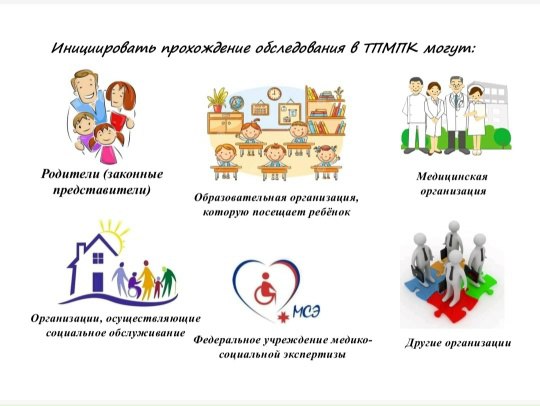 Инициировать прохождение обследования в ТПМПК могут:

Родители (законные представители)

Образовательная организация, которую посещает ребёнок

Медицинская организация

Организации, осуществляющие социальное обслуживание

МСЭ

Федеральное учреждение медико-социальной экспертизы

Другие организации